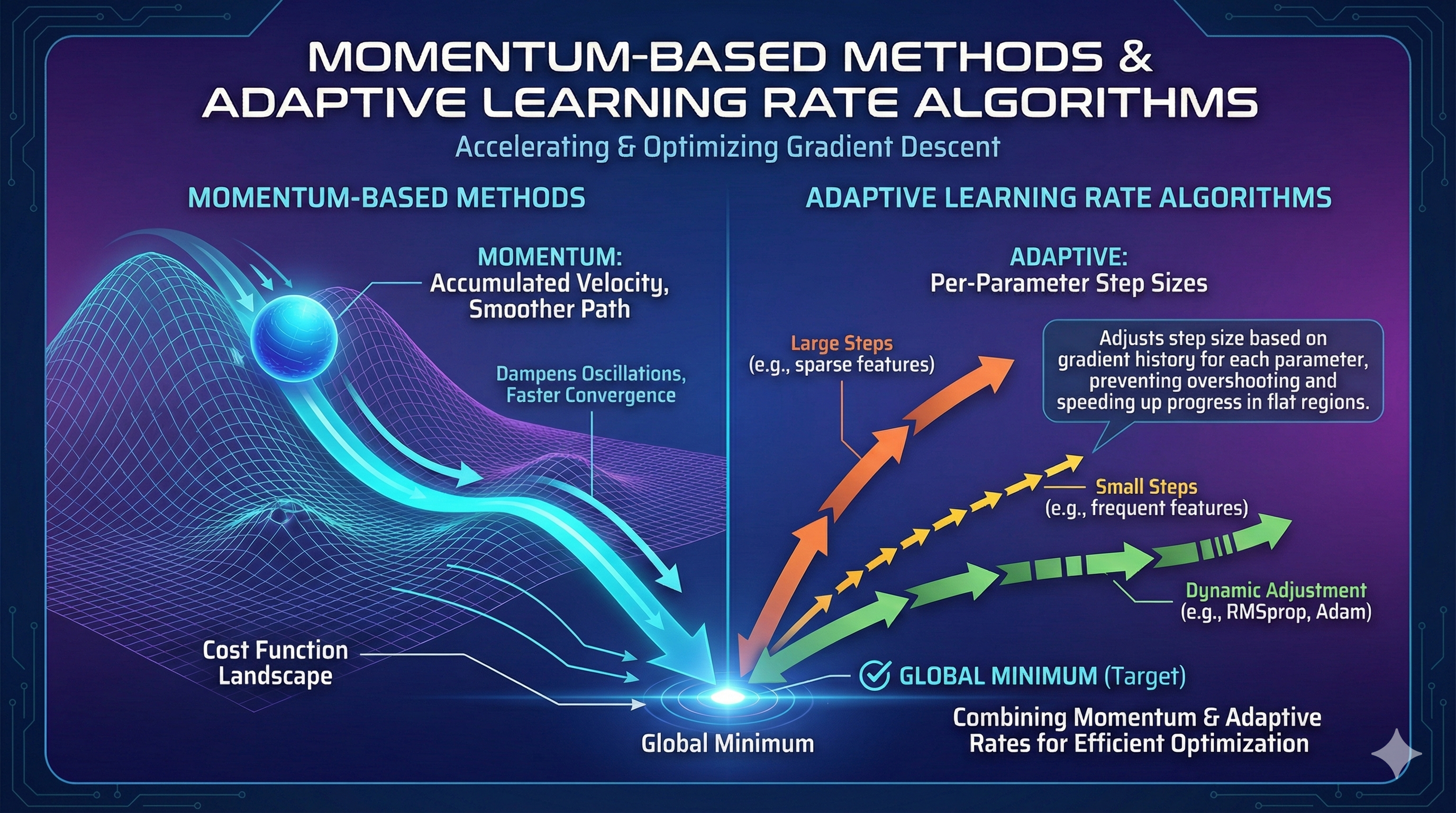 MOMENTUM-BASED METHODS & ADAPTIVE LEARNING RATE ALGORITHMS

Accelerating & Optimizing Gradient Descent

MOMENTUM-BASED METHODS

MOMENTUM:
Accumulated Velocity, Smoother Path

Dampens Oscillations, Faster Convergence

Cost Function Landscape

Global Minimum

ADAPTIVE LEARNING RATE ALGORITHMS

ADAPTIVE:
Per-Parameter Step Sizes

Large Steps
(e.g., sparse features)

Adjusts step size based on gradient history for each parameter, preventing overshooting and speeding up progress in flat regions.

Small Steps
(e.g., frequent features)

Dynamic Adjustment
(e.g., RMSprop, Adam)

GLOBAL MINIMUM (Target)

Combining Momentum & Adaptive Rates for Efficient Optimization